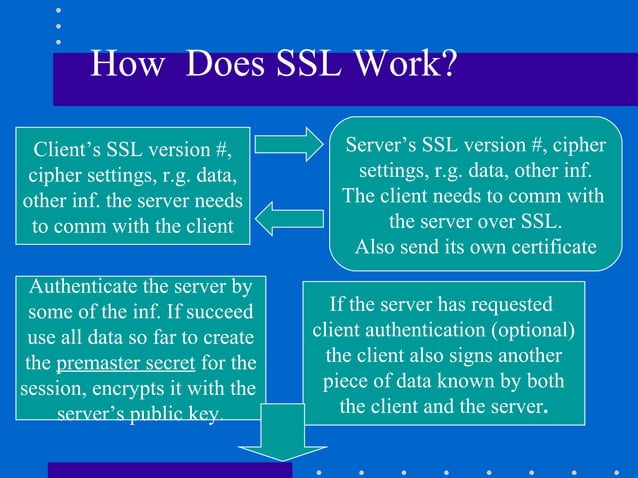 How Does SSL Work?

Client's SSL version #, cipher settings, r.g. data, other inf. the server needs to comm with the client

Server's SSL version #, cipher settings, r.g. data, other inf. The client needs to comm with the server over SSL. Also send its own certificate

Authenticate the server by some of the inf. If succeed use all data so far to create the premaster secret for the session, encrypts it with the server's public key.

If the server has requested client authentication (optional) the client also signs another piece of data known by both the client and the server.